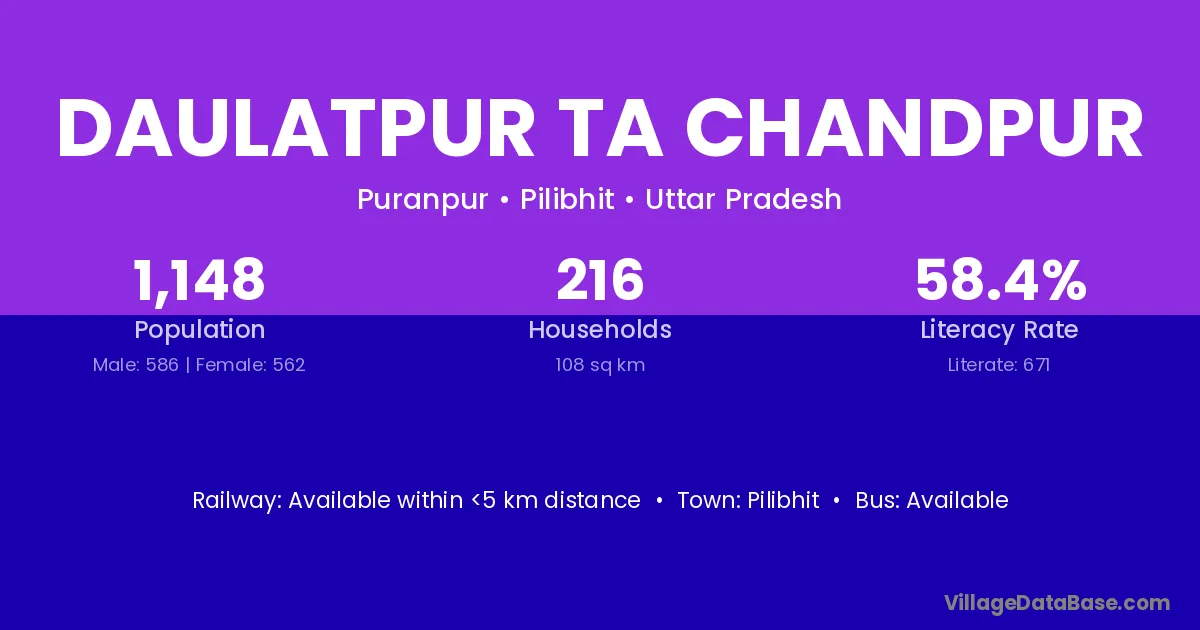 DAULATPUR TA CHANDPUR

Puranpur • Pilibhit • Uttar Pradesh

1,148
Population
Male: 586 | Female: 562

216
Households
108 sq km

58.4%
Literacy Rate
Literate: 671

Railway: Available within <5 km distance • Town: Pilibhit • Bus: Available

VillageDataBase.com